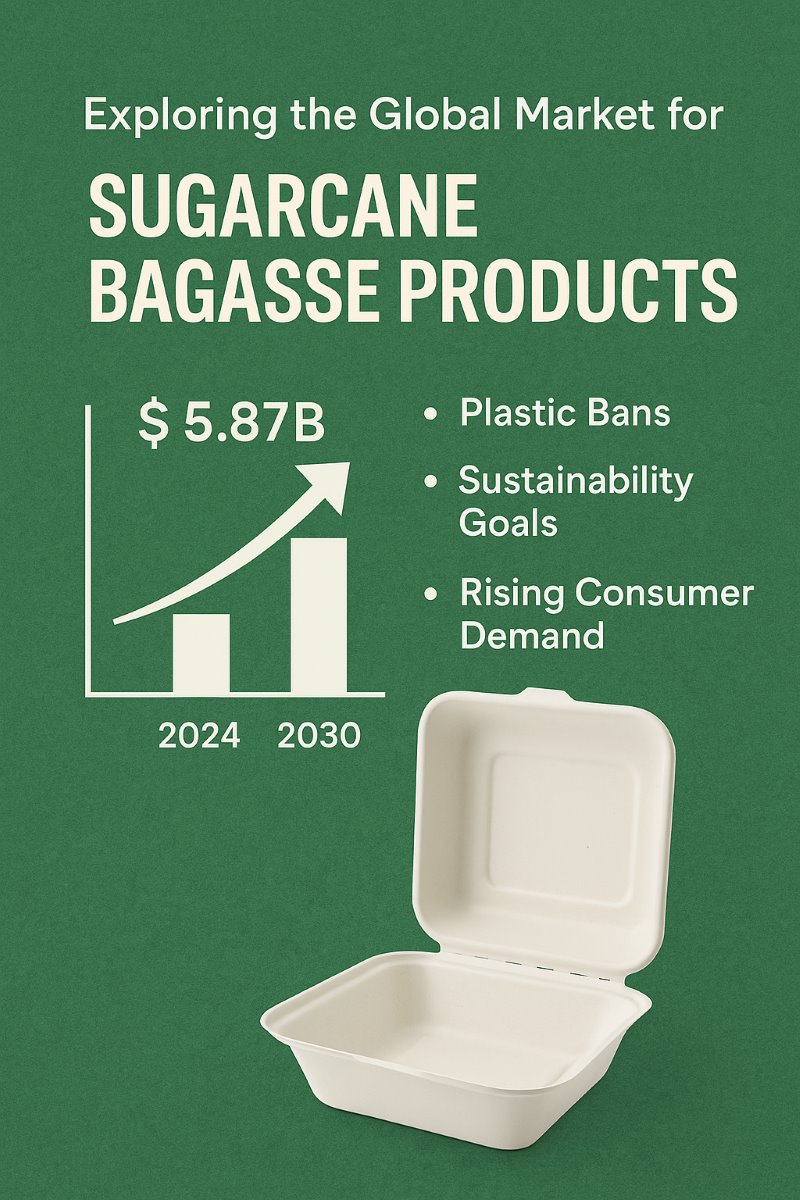 Exploring the Global Market for

SUGARCANE BAGASSE PRODUCTS

$ 5.87B

2024 2030

• Plastic Bans
• Sustainability Goals
• Rising Consumer Demand